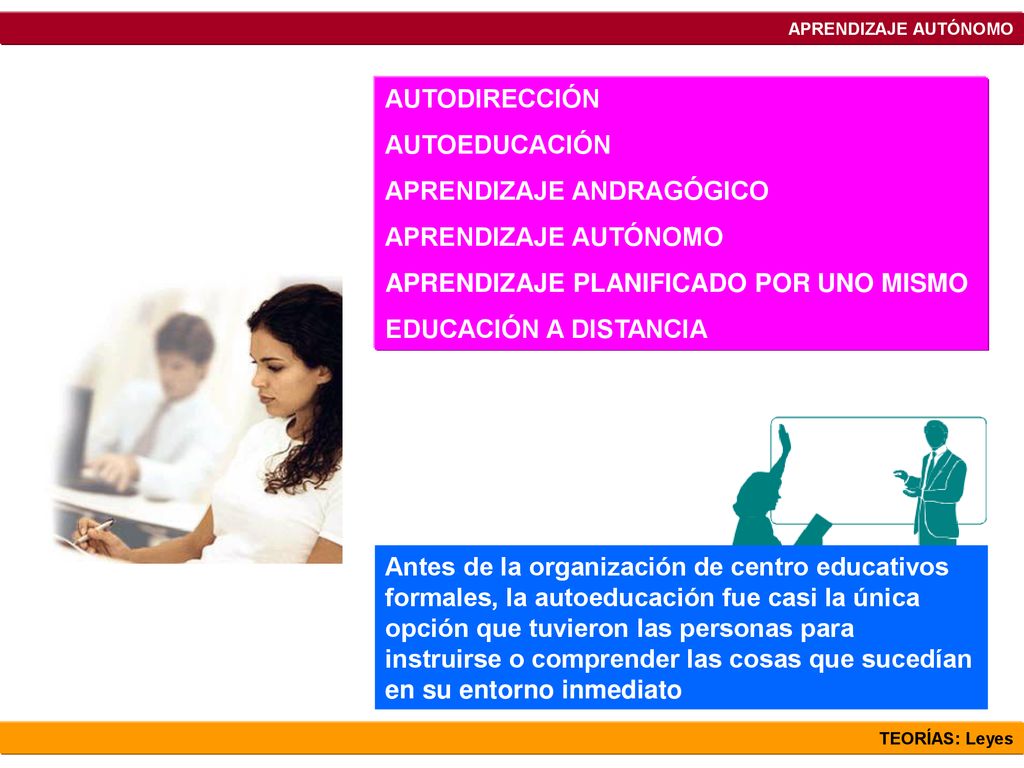 APRENDIZAJE AUTÓNOMO

AUTODIRECCIÓN
AUTOEDUCACIÓN
APRENDIZAJE ANDRAGÓGICO
APRENDIZAJE AUTÓNOMO
APRENDIZAJE PLANIFICADO POR UNO MISMO
EDUCACIÓN A DISTANCIA

Antes de la organización de centro educativos formales, la autoeducación fue casi la única opción que tuvieron las personas para instruirse o comprender las cosas que sucedían en su entorno inmediato

TEORÍAS: Leyes